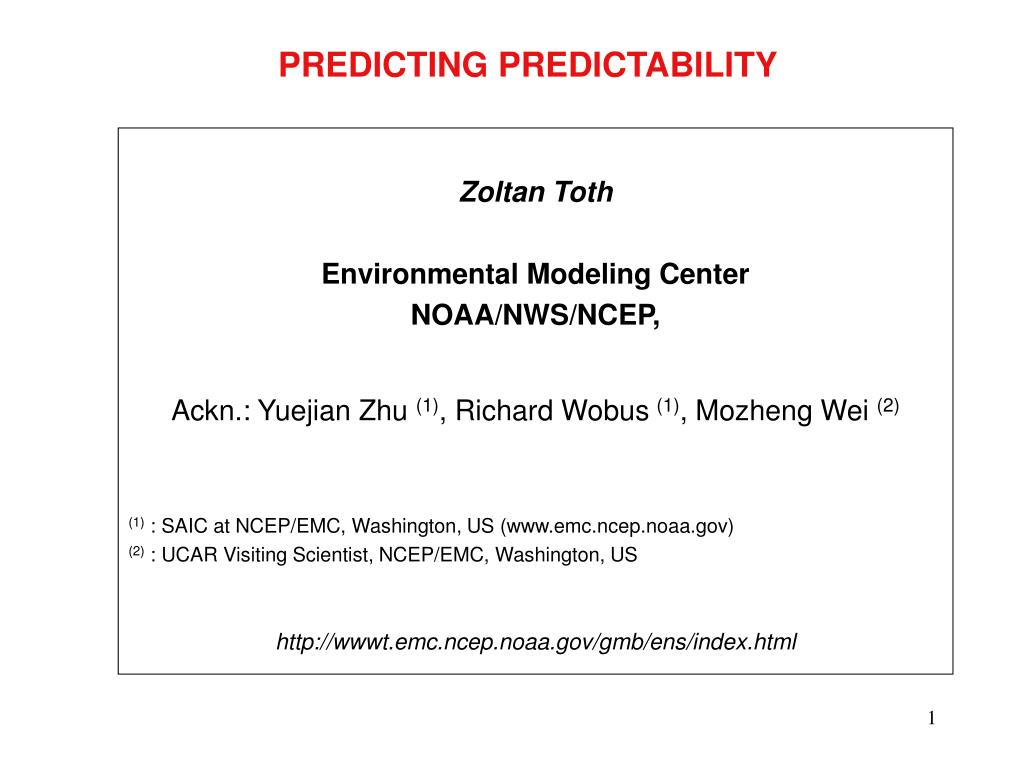 PREDICTING PREDICTABILITY

Zoltan Toth

Environmental Modeling Center
NOAA/NWS/NCEP,

Ackn.: Yuejian Zhu $^{(1)}$, Richard Wobus $^{(1)}$, Mozheng Wei $^{(2)}$

$^{(1)}$ : SAIC at NCEP/EMC, Washington, US (www.emc.ncep.noaa.gov)
$^{(2)}$ : UCAR Visiting Scientist, NCEP/EMC, Washington, US

http://wwwt.emc.ncep.noaa.gov/gmb/ens/index.html

1